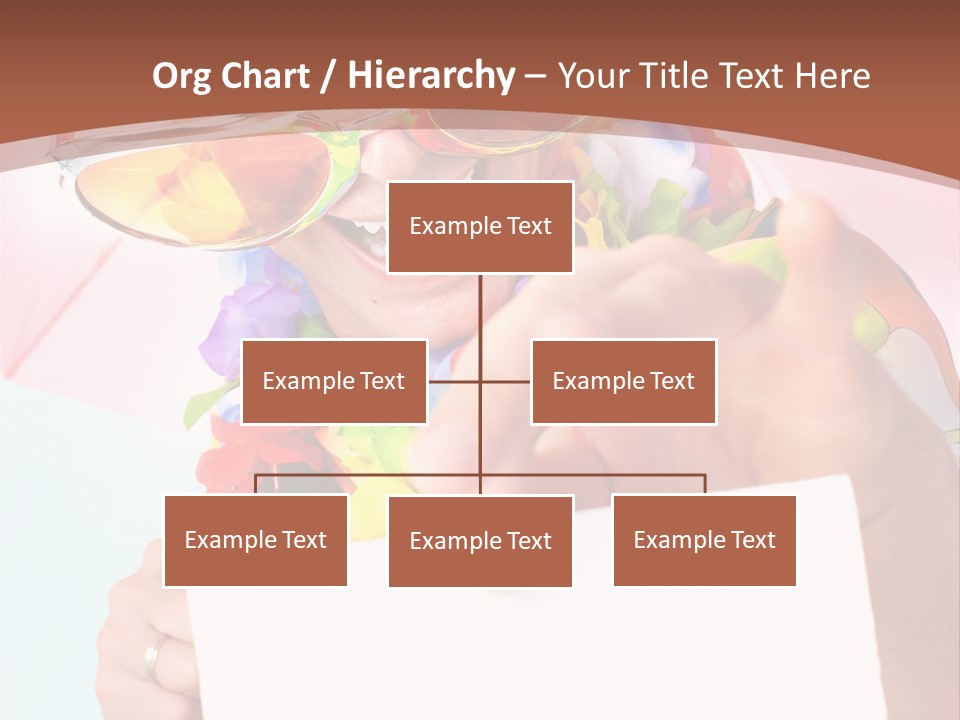 Org Chart / Hierarchy – Your Title Text Here

Example Text

Example Text

Example Text

Example Text

Example Text

Example Text